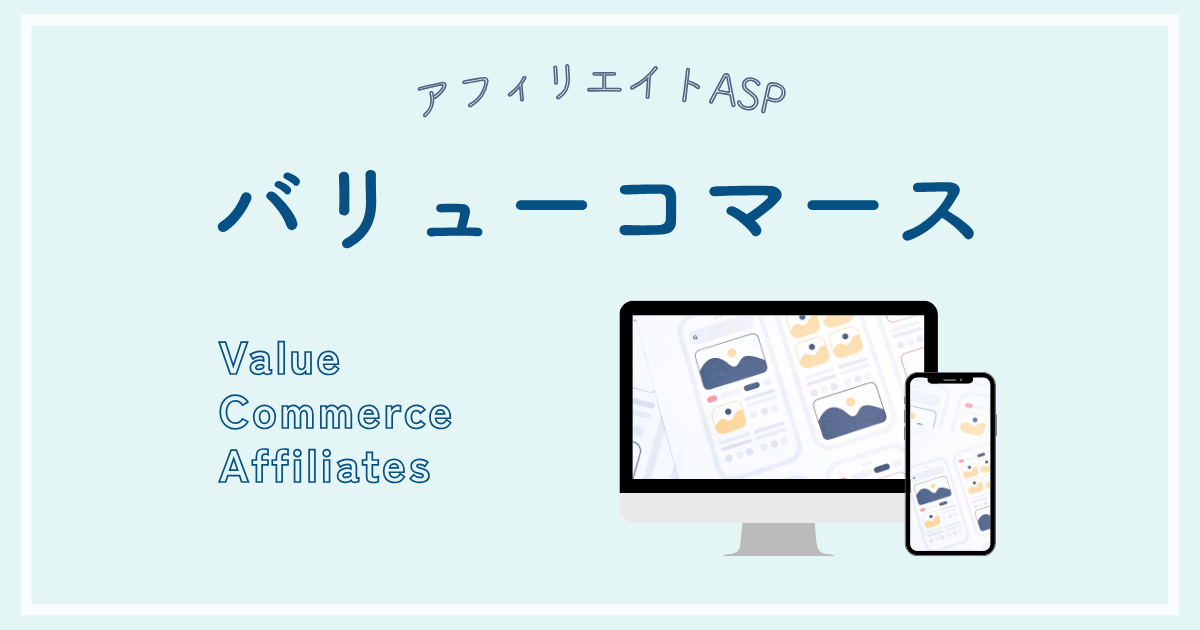 アフィリエイトASP

バリューコマース

Value
Commerce
Affiliates